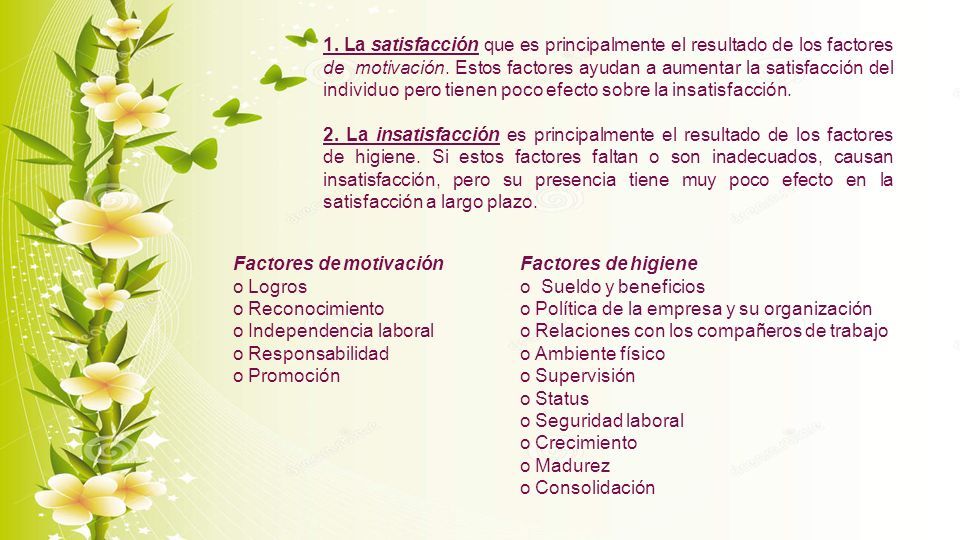 1. La satisfacción que es principalmente el resultado de los factores de motivación. Estos factores ayudan a aumentar la satisfacción del individuo pero tienen poco efecto sobre la insatisfacción.

2. La insatisfacción es principalmente el resultado de los factores de higiene. Si estos factores faltan o son inadecuados, causan insatisfacción, pero su presencia tiene muy poco efecto en la satisfacción a largo plazo.

Factores de motivación
o Logros
o Reconocimiento
o Independencia laboral
o Responsabilidad
o Promoción

Factores de higiene
o Sueldo y beneficios
o Política de la empresa y su organización
o Relaciones con los compañeros de trabajo
o Ambiente físico
o Supervisión
o Status
o Seguridad laboral
o Crecimiento
o Madurez
o Consolidación